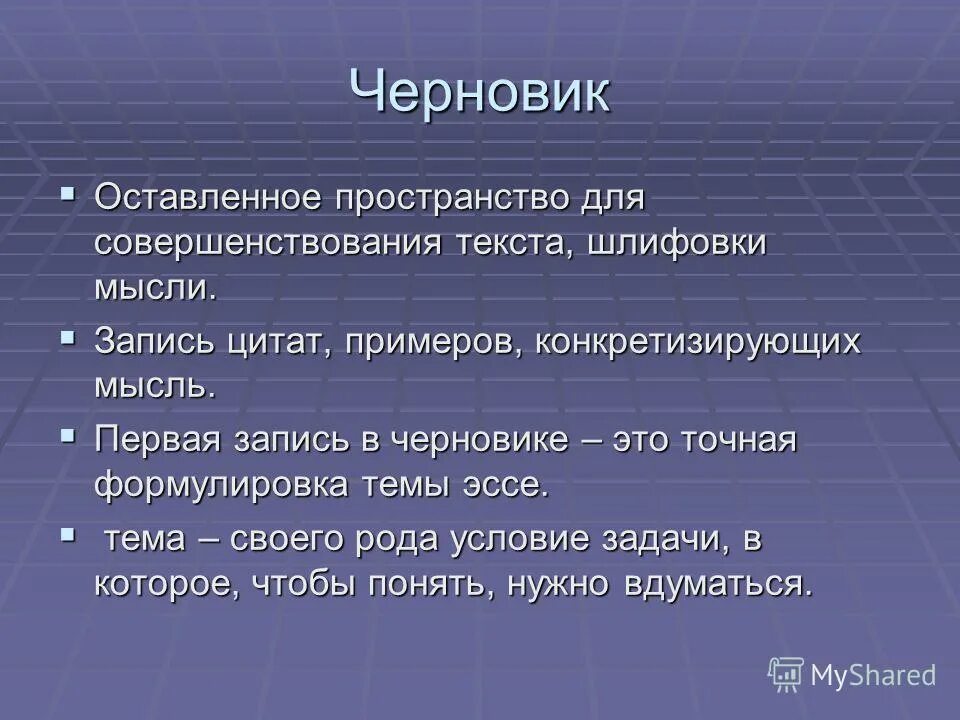 Черновик

▪ Оставленное пространство для совершенствования текста, шлифовки мысли.

▪ Запись цитат, примеров, конкретизирующих мысль.

▪ Первая запись в черновике – это точная формулировка темы эссе.

▪ тема – своего рода условие задачи, в которое, чтобы понять, нужно вдуматься.

MyShared